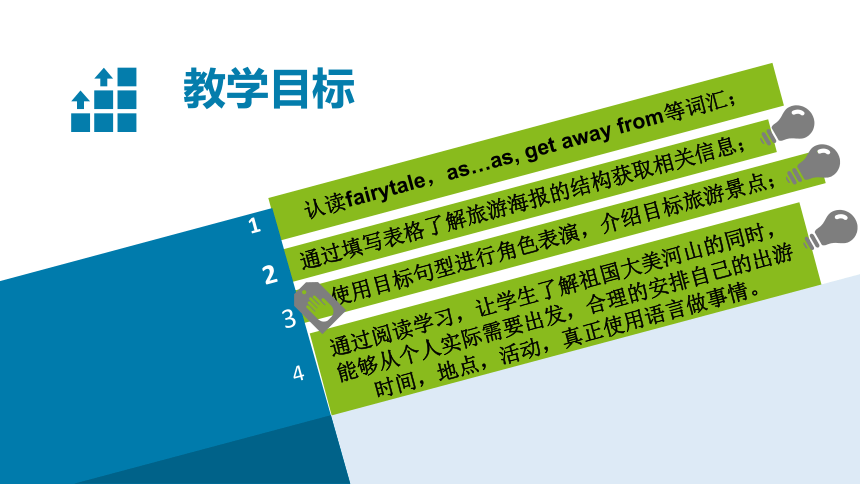 教学目标

1
认读fairytale，as…as, get away from等词汇；

2
通过填写表格了解旅游海报的结构获取相关信息；

3
使用目标句型进行角色表演，介绍目标旅游景点；

4
通过阅读学习，让学生了解祖国大美河山的同时，能够从个人实际需要出发，合理的安排自己的出游时间，地点，活动，真正使用语言做事情。